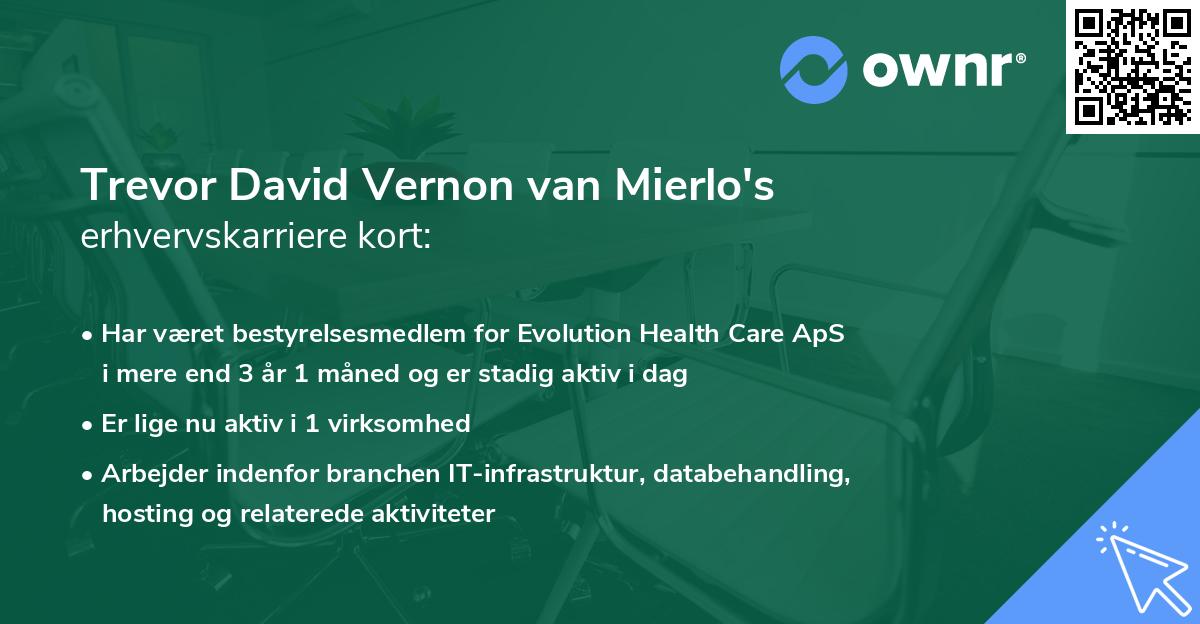 ownr®

Trevor David Vernon van Mierlo's
erhvervskarriere kort:

• Har været bestyrelsesmedlem for Evolution Health Care ApS i mere end 3 år 1 måned og er stadig aktiv i dag

• Er lige nu aktiv i 1 virksomhed

• Arbejder indenfor branchen IT-infrastruktur, databehandling, hosting og relaterede aktiviteter